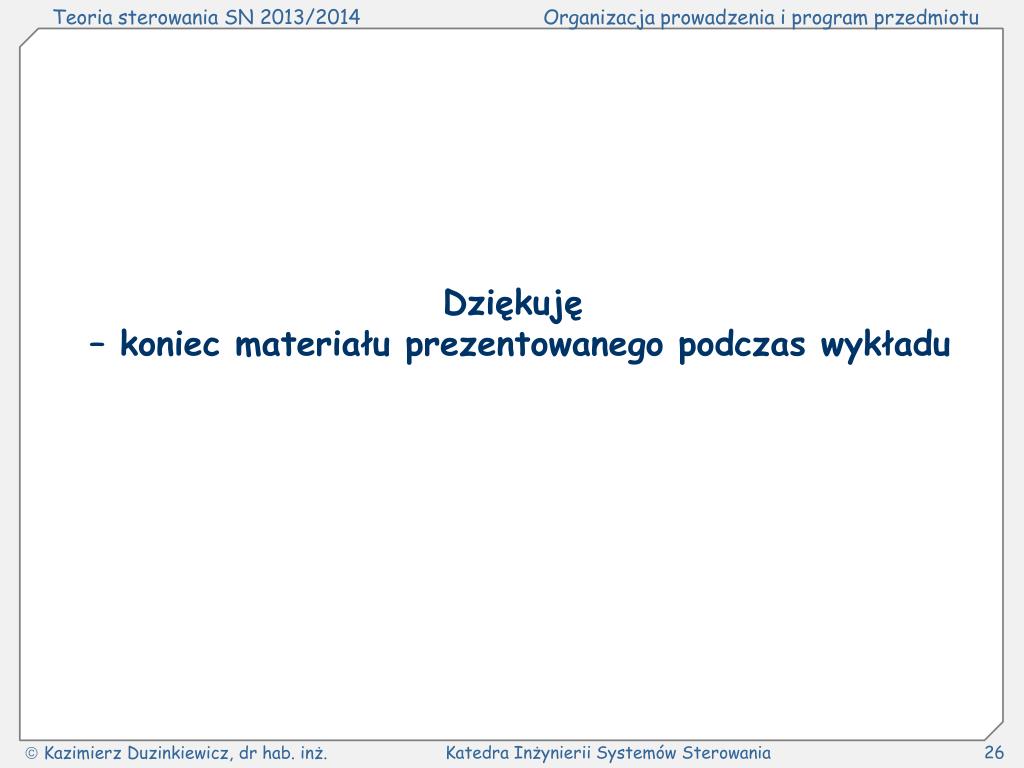 Teoria sterowania SN 2013/2014

Organizacja prowadzenia i program przedmiotu

Dziękuję
– koniec materiału prezentowanego podczas wykładu

© Kazimierz Duzinkiewicz, dr hab. inż.

Katedra Inżynierii Systemów Sterowania

26